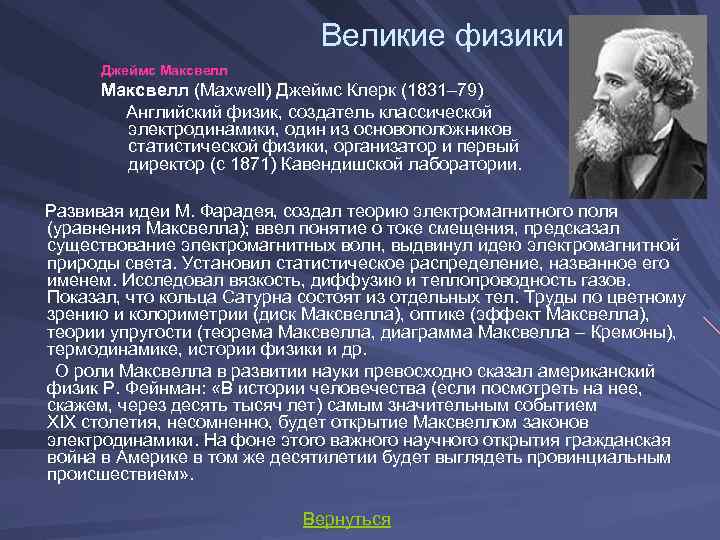 Великие физики

Джеймс Максвелл

Максвелл (Maxwell) Джеймс Клерк (1831–79)

Английский физик, создатель классической электродинамики, один из основоположников статистической физики, организатор и первый директор (с 1871) Кавендишской лаборатории.

Развивая идеи М. Фарадея, создал теорию электромагнитного поля (уравнения Максвелла); ввел понятие о токе смещения, предсказал существование электромагнитных волн, выдвинул идею электромагнитной природы света. Установил статистическое распределение, названное его именем. Исследовал вязкость, диффузию и теплопроводность газов. Показал, что кольца Сатурна состоят из отдельных тел. Труды по цветному зрению и колориметрии (диск Максвелла), оптике (эффект Максвелла), теории упругости (теорема Максвелла, диаграмма Максвелла – Кремоны), термодинамике, истории физики и др.

О роли Максвелла в развитии науки превосходно сказал американский физик Р. Фейнман: «В истории человечества (если посмотреть на нее, скажем, через десять тысяч лет) самым значительным событием XIX столетия, несомненно, будет открытие Максвеллом законов электродинамики. На фоне этого важного научного открытия гражданская война в Америке в том же десятилетии будет выглядеть провинциальным происшествием».

Вернуться